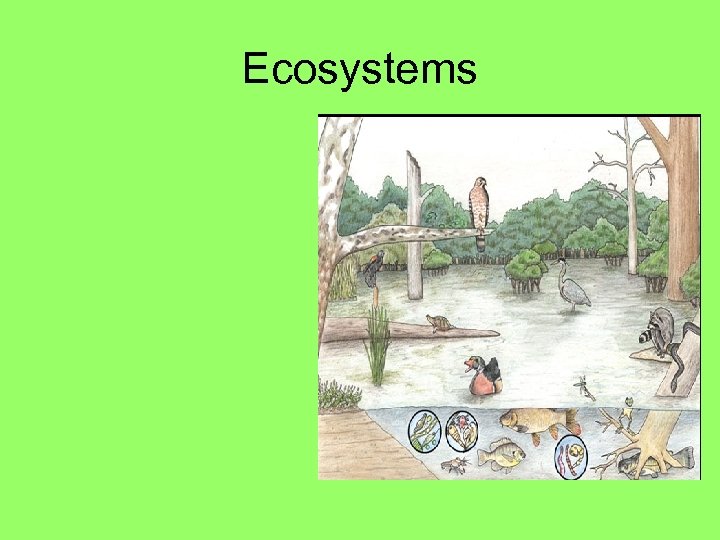 Ecosystems